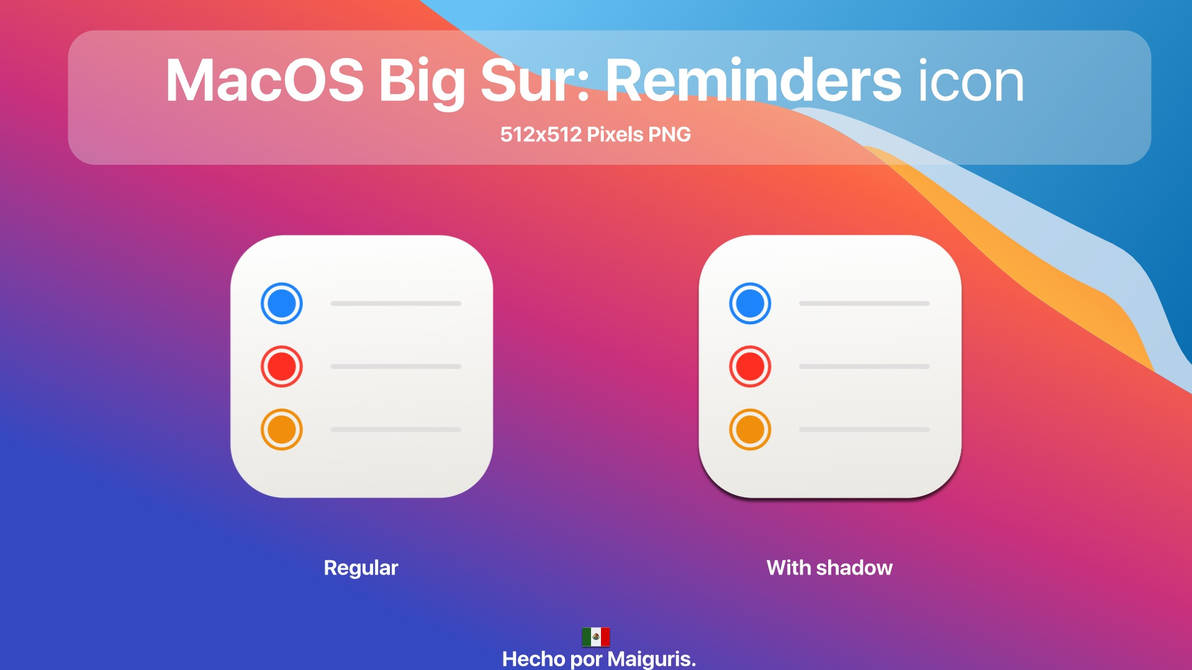 MacOS Big Sur: Reminders icon
512x512 Pixels PNG

Regular

With shadow

Hecho por Maiguris.